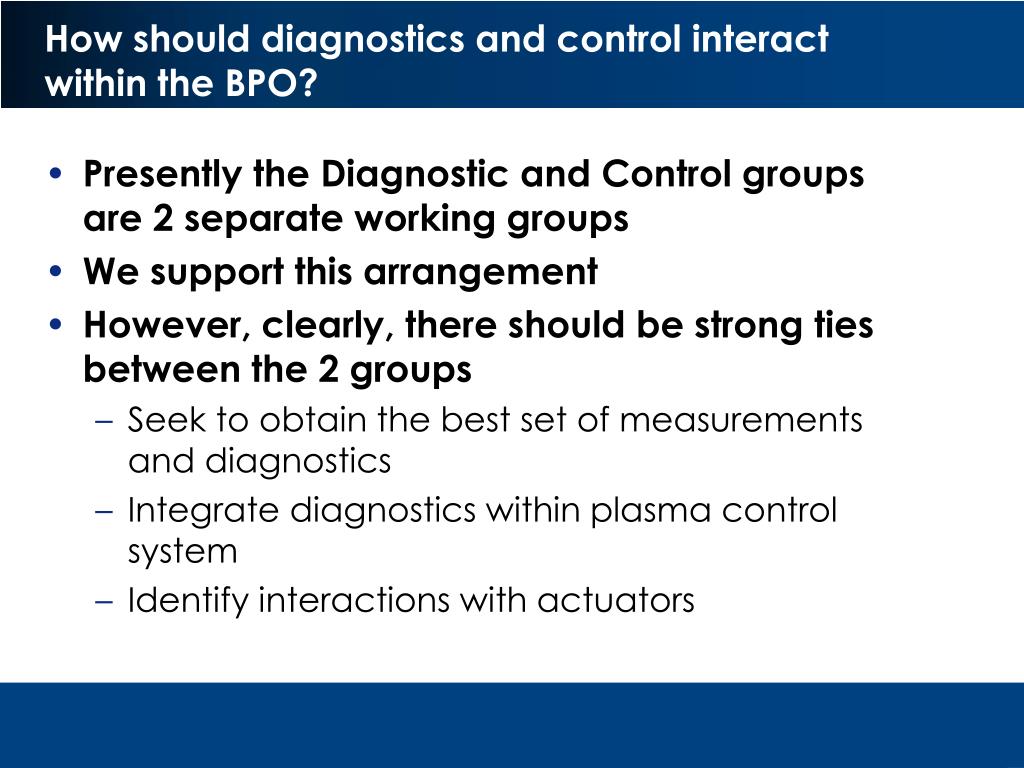 How should diagnostics and control interact within the BPO?

• Presently the Diagnostic and Control groups are 2 separate working groups
• We support this arrangement
• However, clearly, there should be strong ties between the 2 groups
– Seek to obtain the best set of measurements and diagnostics
– Integrate diagnostics within plasma control system
– Identify interactions with actuators